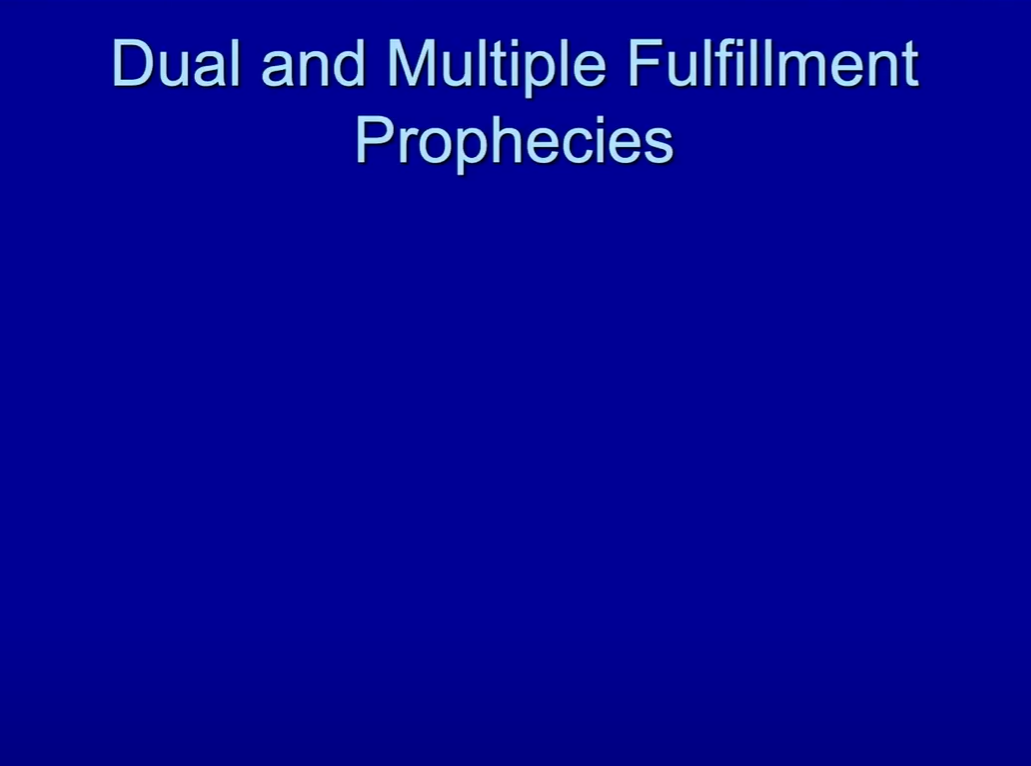 Dual and Multiple Fulfillment Prophecies